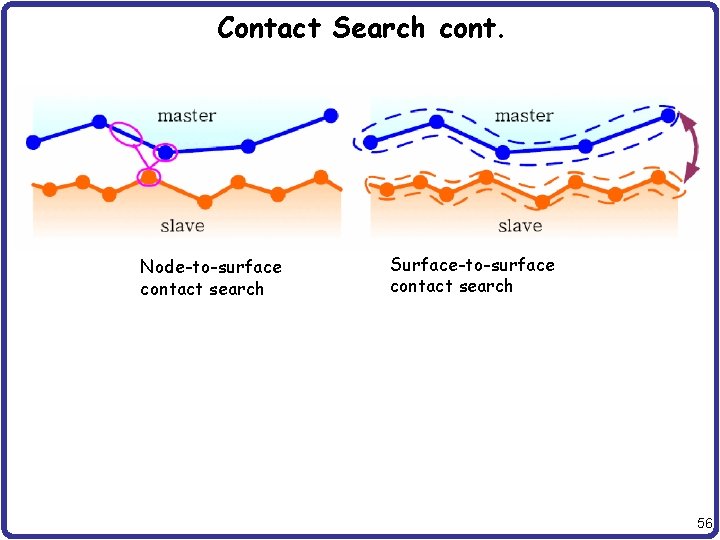 Contact Search cont.

master

slave

Node-to-surface contact search

master

slave

Surface-to-surface contact search

56